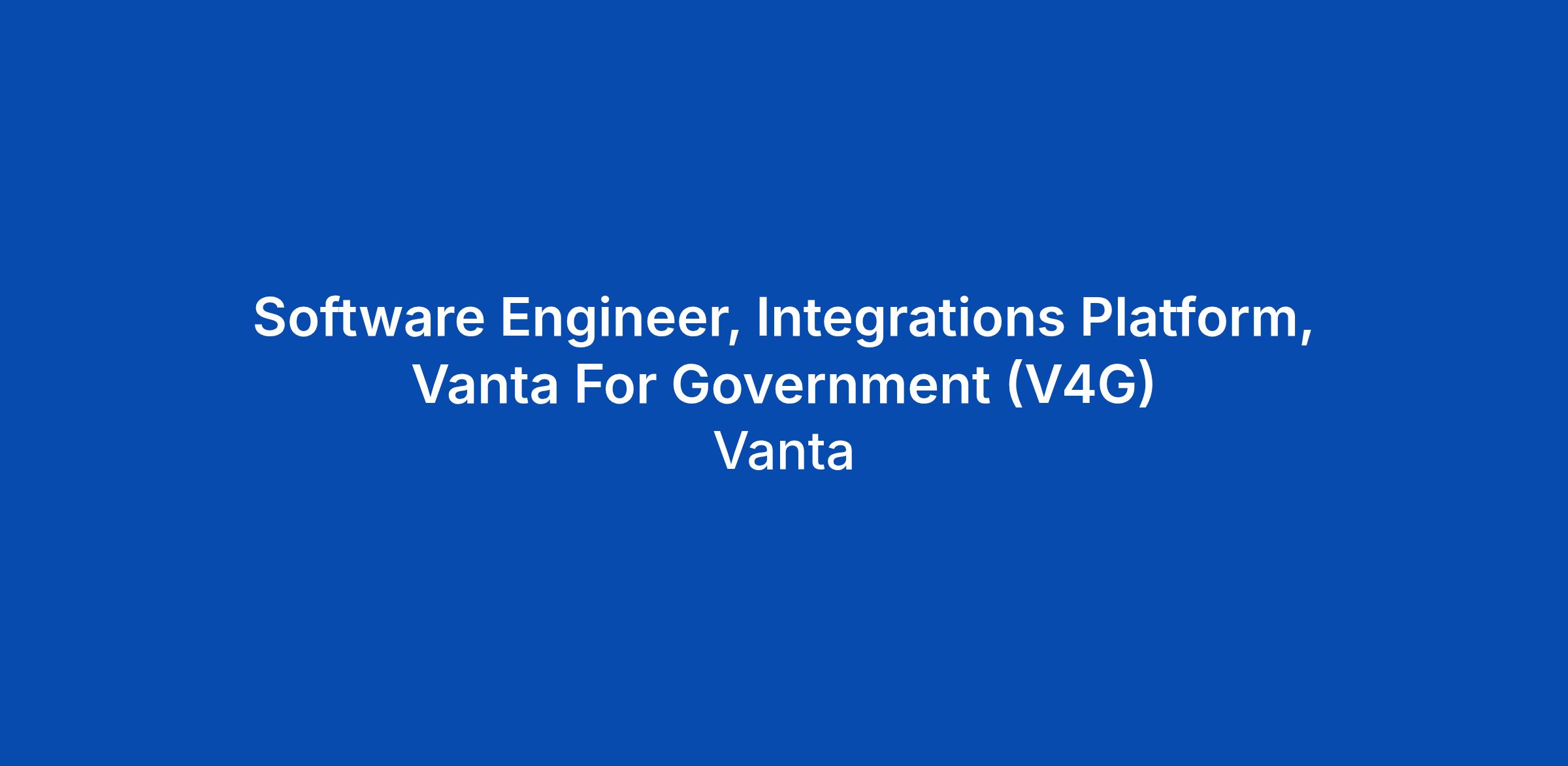 Software Engineer, Integrations Platform, Vanta For Government (V4G)

Vanta